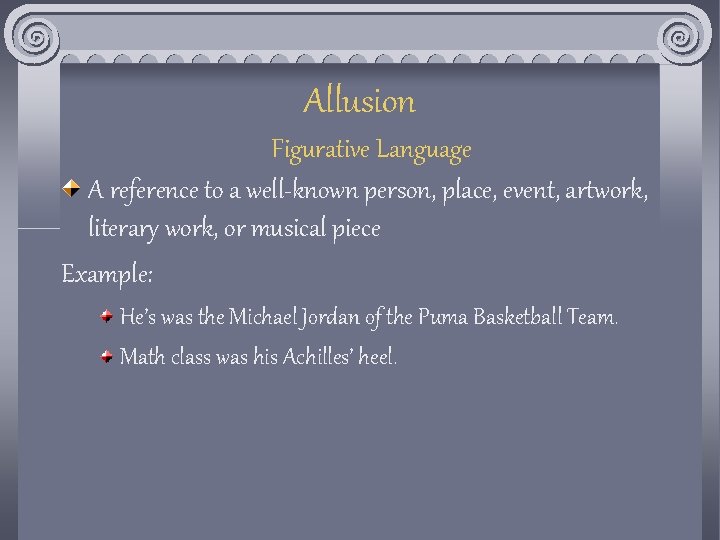 Allusion

Figurative Language

A reference to a well-known person, place, event, artwork, literary work, or musical piece

Example:

He's was the Michael Jordan of the Puma Basketball Team.

Math class was his Achilles' heel.